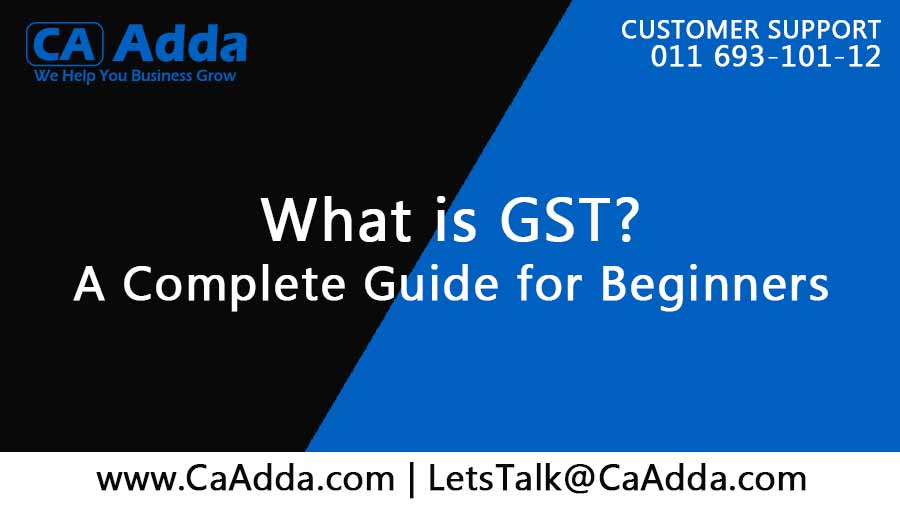 CA Adda
We Help You Business Grow

CUSTOMER SUPPORT
011 693-101-12

What is GST?
A Complete Guide for Beginners

www.CaAdda.com | LetsTalk@CaAdda.com